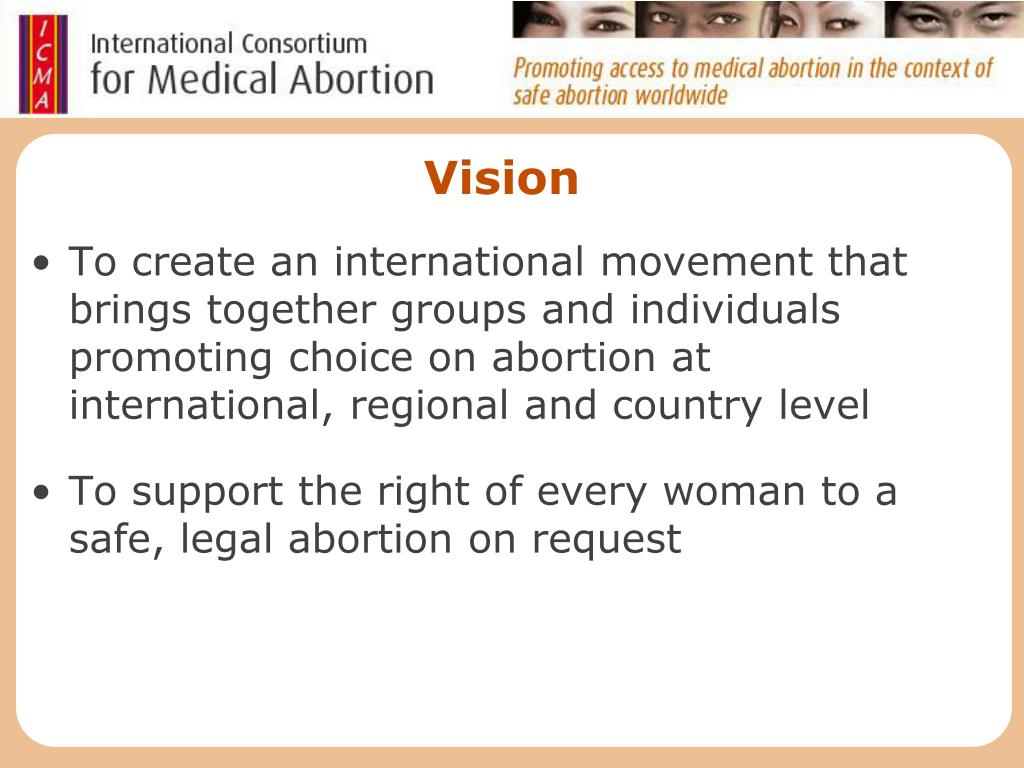 I
C
M
A

International Consortium
for Medical Abortion

Promoting access to medical abortion in the context of safe abortion worldwide

Vision

• To create an international movement that brings together groups and individuals promoting choice on abortion at international, regional and country level

• To support the right of every woman to a safe, legal abortion on request